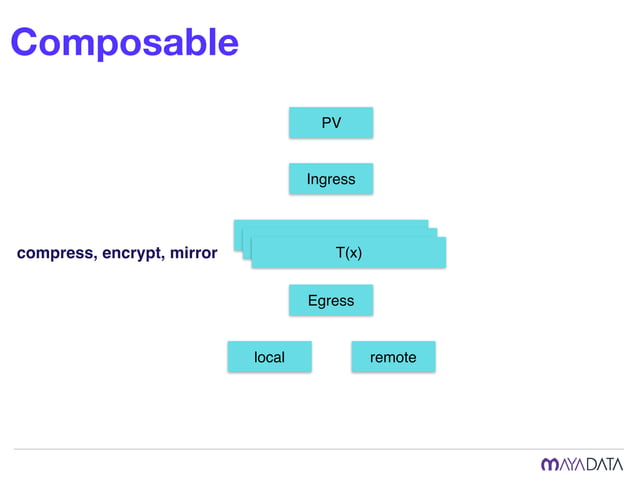 Composable

PV

Ingress

compress, encrypt, mirror

T(x)

Egress

local

remote

MAYADATA